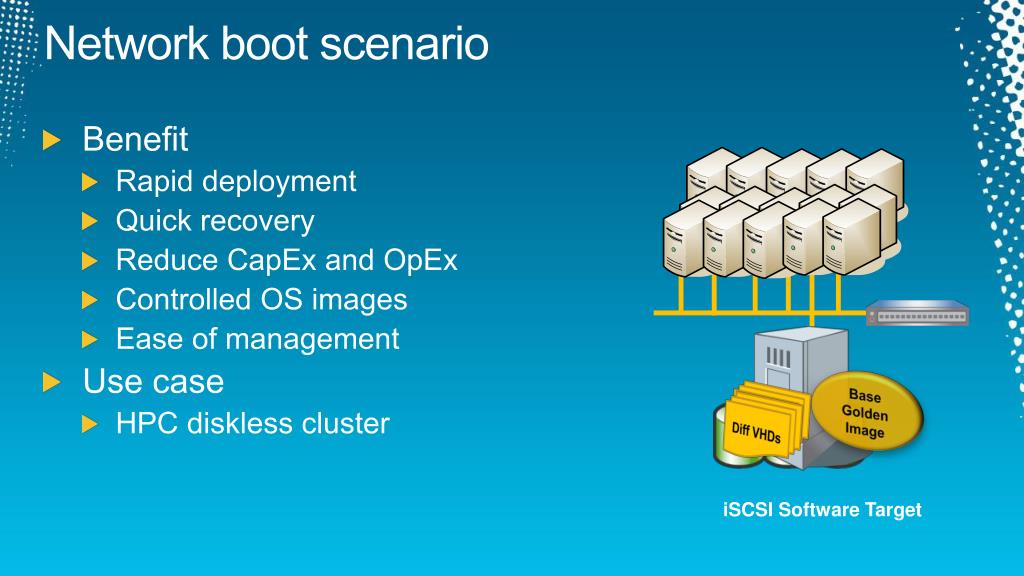 Network boot scenario

Benefit
Rapid deployment
Quick recovery
Reduce CapEx and OpEx
Controlled OS images
Ease of management
Use case
HPC diskless cluster

Diff VHDs
Base Golden Image
iSCSI Software Target